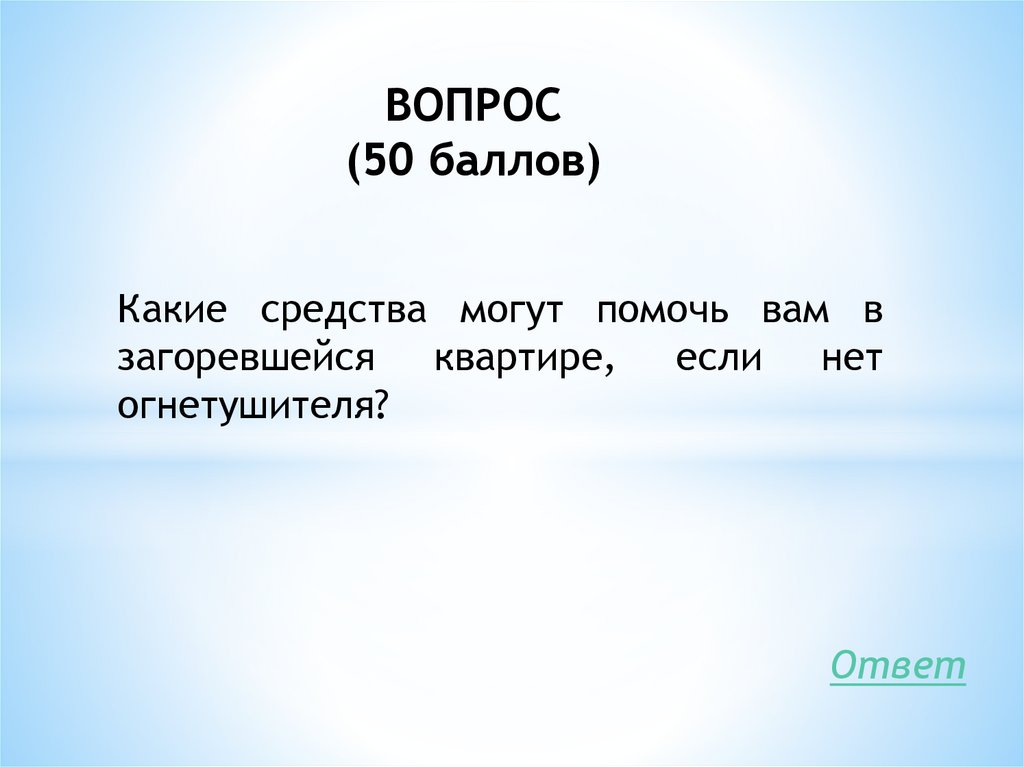 ВОПРОС
(50 баллов)

Какие средства могут помочь вам в загоревшейся квартире, если нет огнетушителя?

Ответ